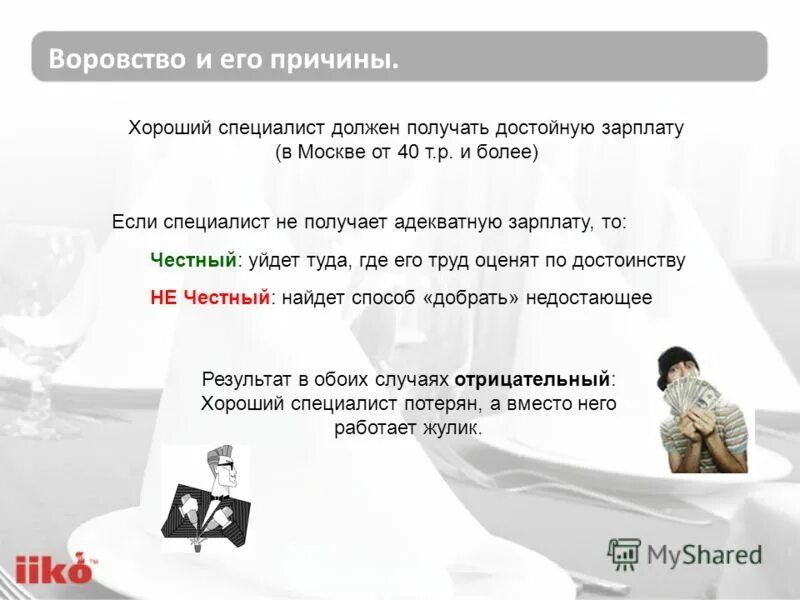 Воровство и его причины.

Хороший специалист должен получать достойную зарплату (в Москве от 40 т.р. и более)

Если специалист не получает адекватную зарплату, то:

Честный: уйдет туда, где его труд оценят по достоинству

НЕ Честный: найдет способ «добрать» недостающее

Результат в обоих случаях отрицательный: Хороший специалист потерян, а вместо него работает жулик.

iiko™

MyShared